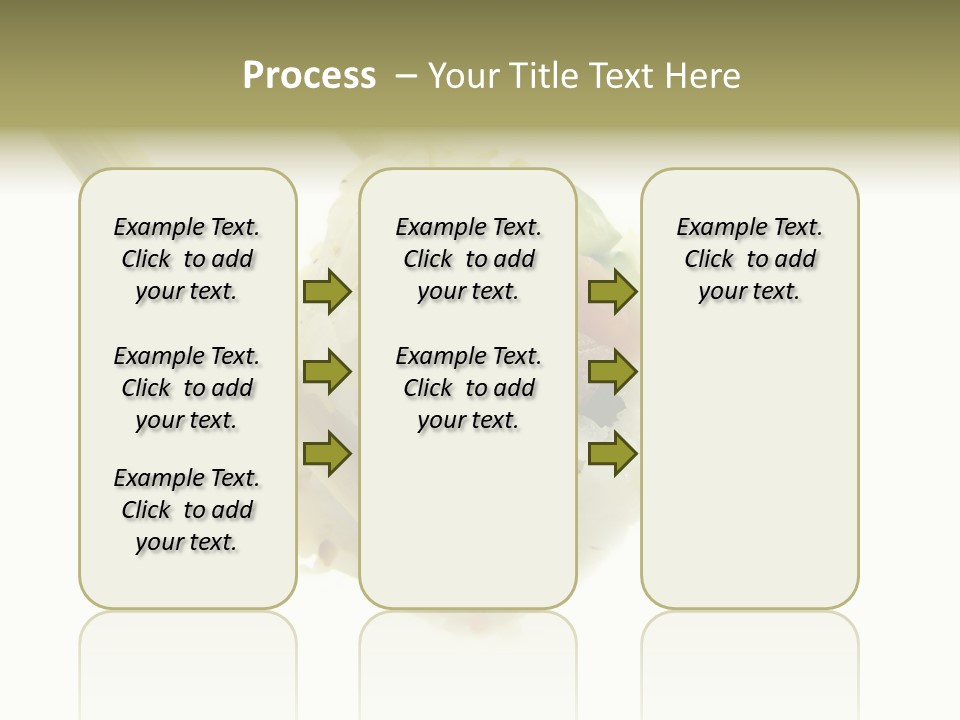 Process – Your Title Text Here

Example Text. Click to add your text.

Example Text. Click to add your text.

Example Text. Click to add your text.

Example Text. Click to add your text.

Example Text. Click to add your text.

Example Text. Click to add your text.